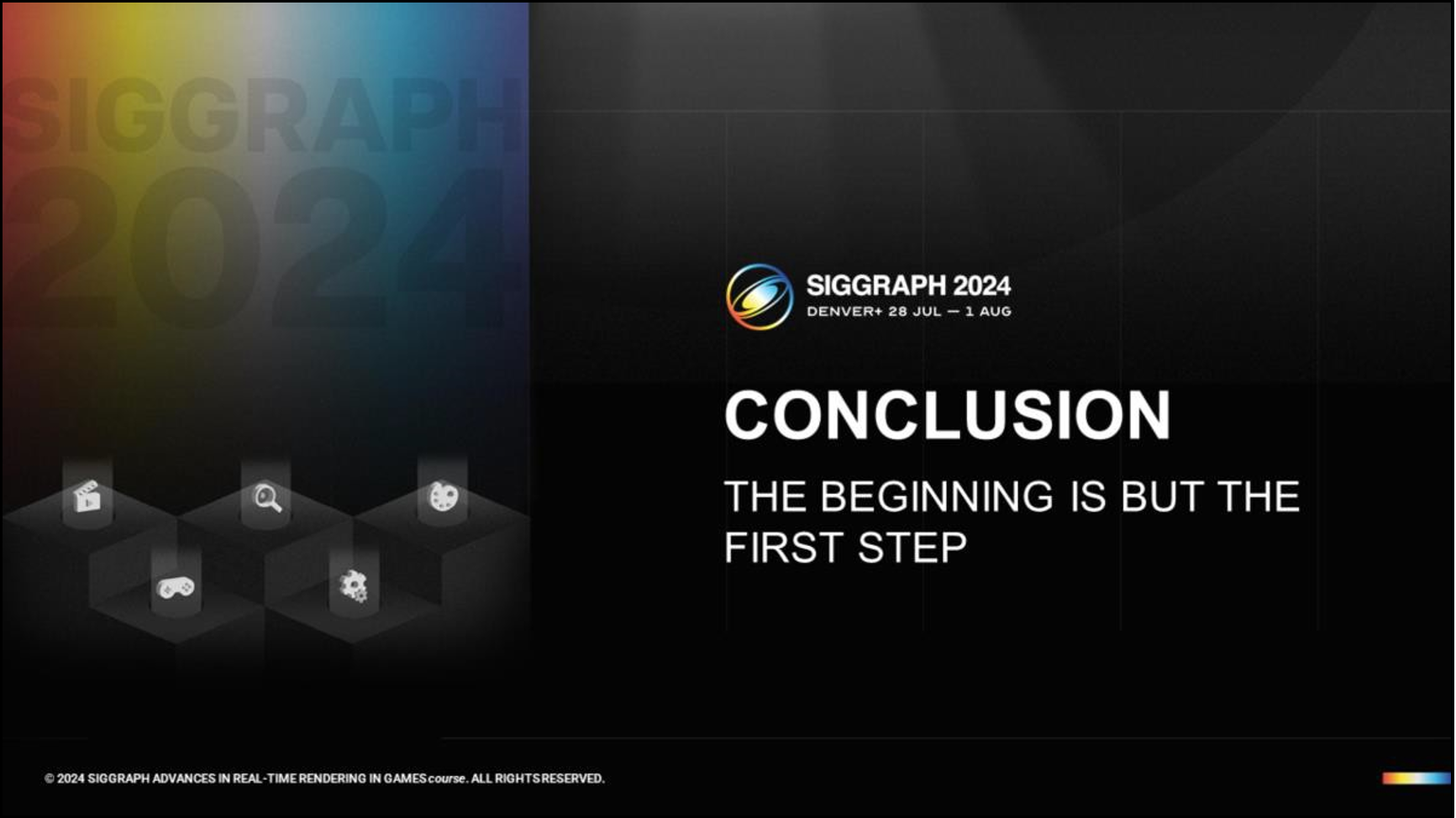 SIGGRAPH 2024

SIGGRAPH 2024
DENVER+ 28 JUL — 1 AUG

CONCLUSION

THE BEGINNING IS BUT THE FIRST STEP

© 2024 SIGGRAPH ADVANCES IN REAL-TIME RENDERING IN GAMES course. ALL RIGHTS RESERVED.